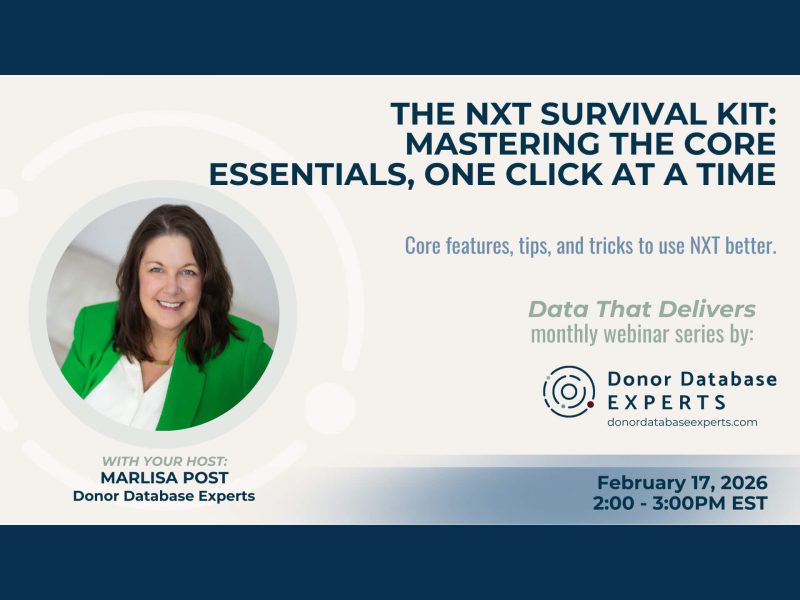 THE NXT SURVIVAL KIT: MASTERING THE CORE ESSENTIALS, ONE CLICK AT A TIME

Core features, tips, and tricks to use NXT better.

Data That Delivers
monthly webinar series by:

Donor Database
EXPERTS
donordatabaseexperts.com

WITH YOUR HOST:
MARLISA POST
Donor Database Experts

February 17, 2026
2:00 - 3:00PM EST